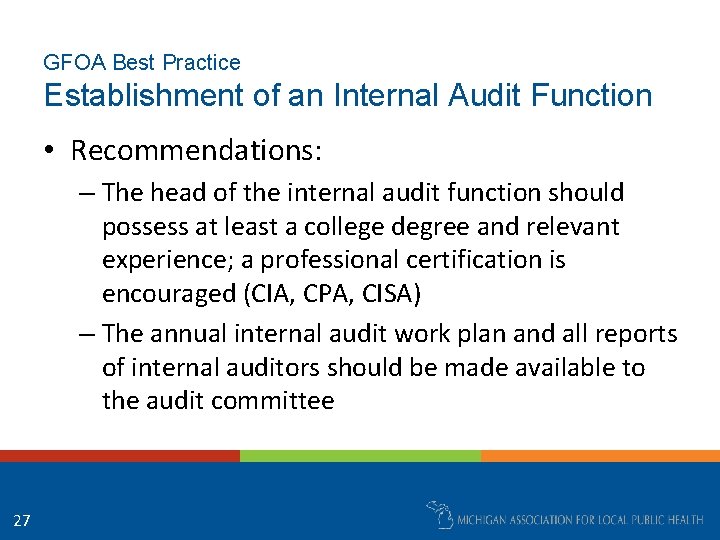 GFOA Best Practice
Establishment of an Internal Audit Function

• Recommendations:
– The head of the internal audit function should possess at least a college degree and relevant experience; a professional certification is encouraged (CIA, CPA, CISA)
– The annual internal audit work plan and all reports of internal auditors should be made available to the audit committee

27

MICHIGAN ASSOCIATION FOR LOCAL PUBLIC HEALTH